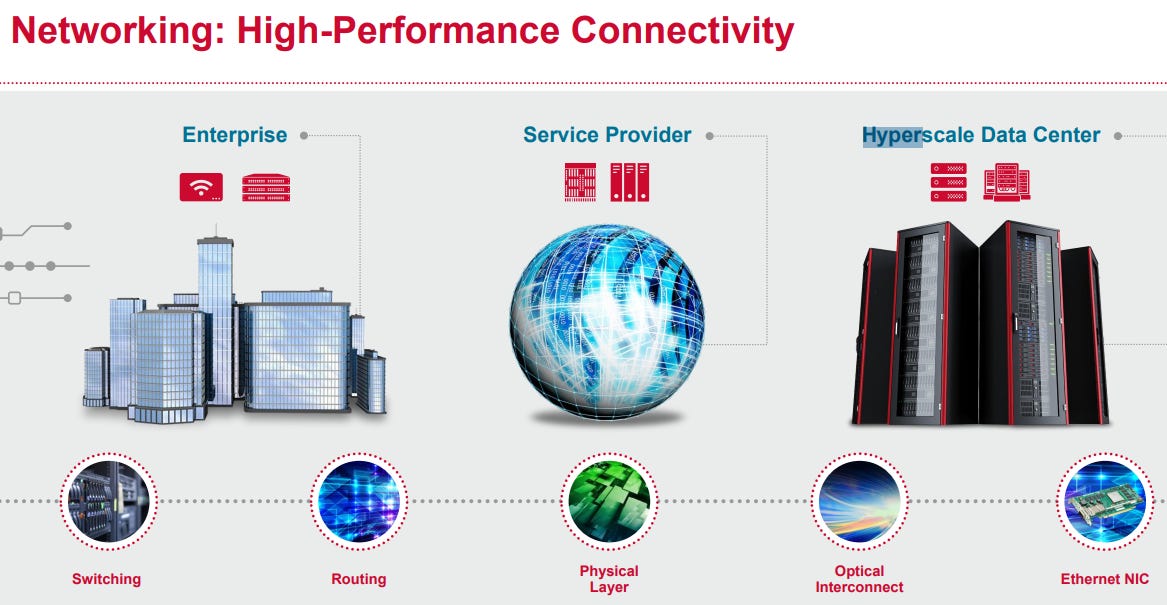 Networking: High-Performance Connectivity

Enterprise

Service Provider

Hyperscale Data Center

Switching

Routing

Physical Layer

Optical Interconnect

Ethernet NIC